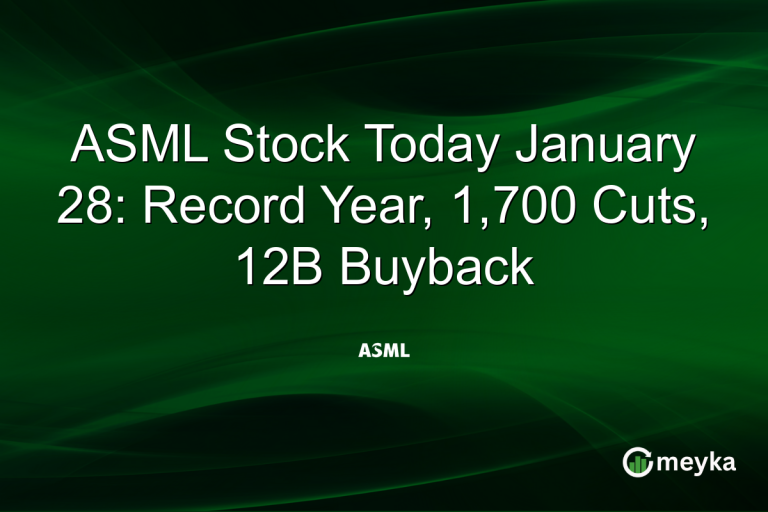 ASML Stock Today January 28: Record Year, 1,700 Cuts, 12B Buyback

ASML

meyka